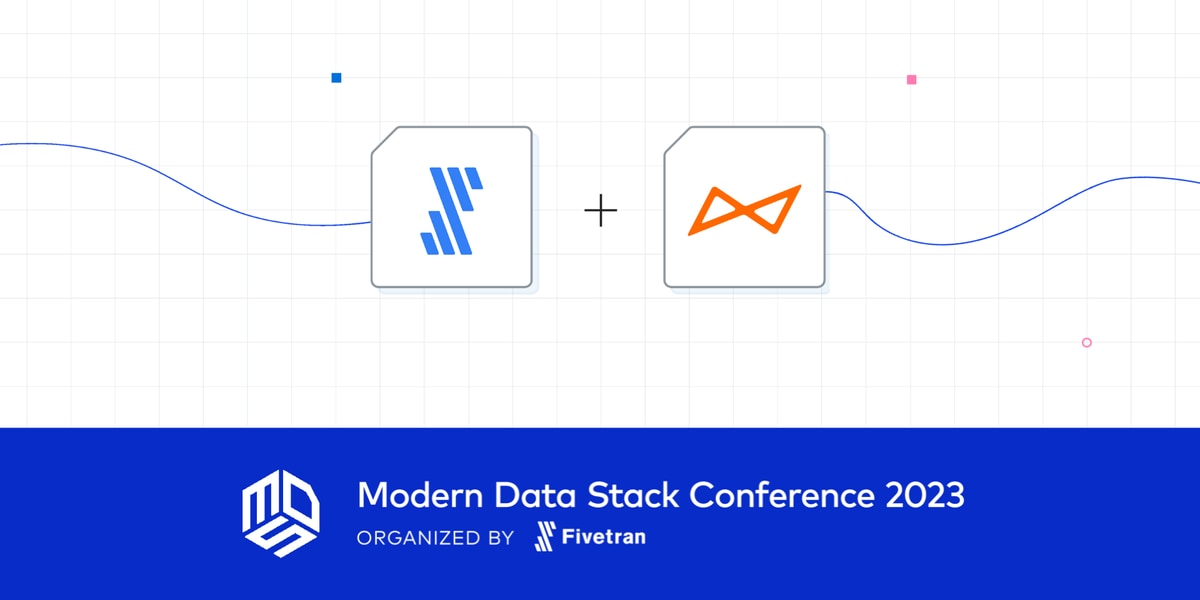 +

Modern Data Stack Conference 2023
ORGANIZED BY Fivetran